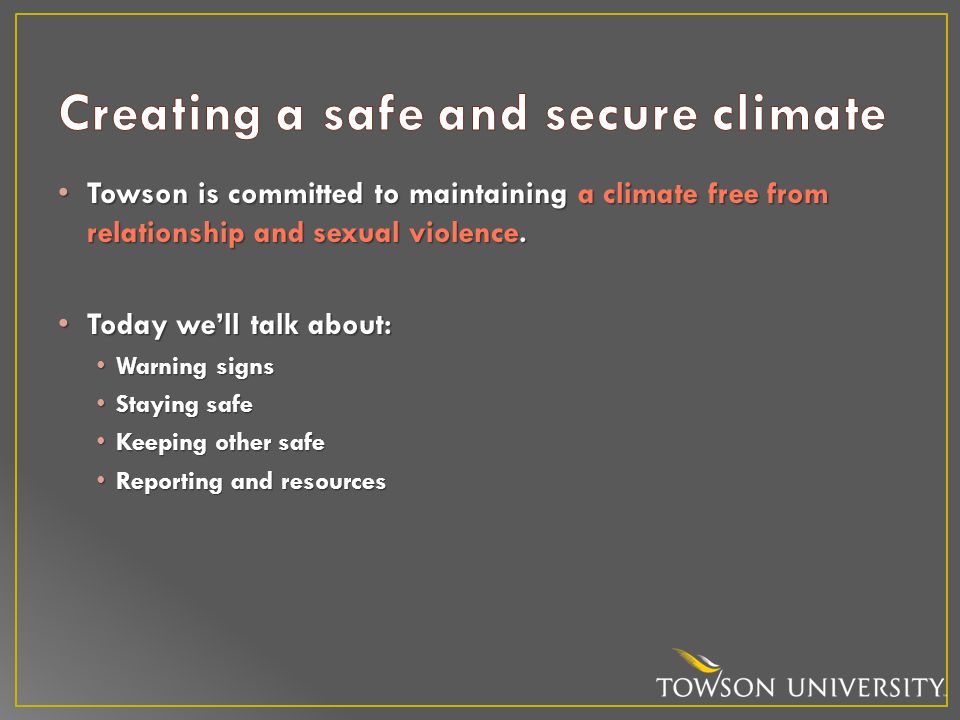 Creating a safe and secure climate

• Towson is committed to maintaining a climate free from relationship and sexual violence.

• Today we'll talk about:
  • Warning signs
  • Staying safe
  • Keeping other safe
  • Reporting and resources

TOWSON UNIVERSITY.